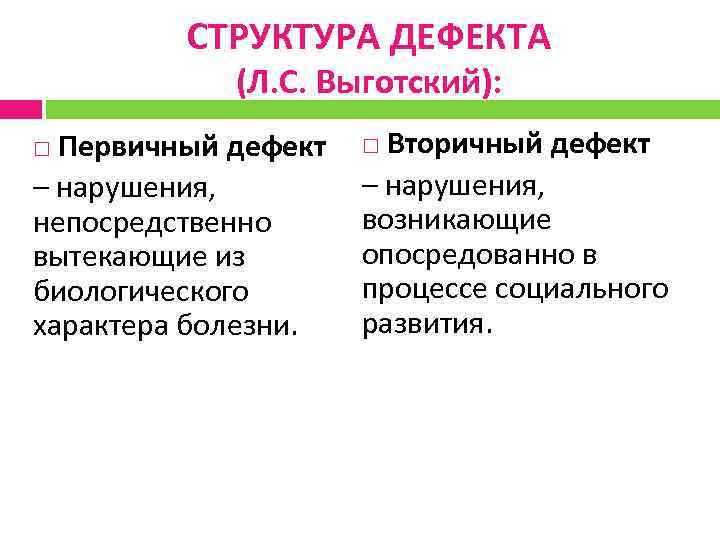 СТРУКТУРА ДЕФЕКТА
(Л.С. Выготский):

□ Первичный дефект
– нарушения, непосредственно вытекающие из биологического характера болезни.

□ Вторичный дефект
– нарушения, возникающие опосредованно в процессе социального развития.